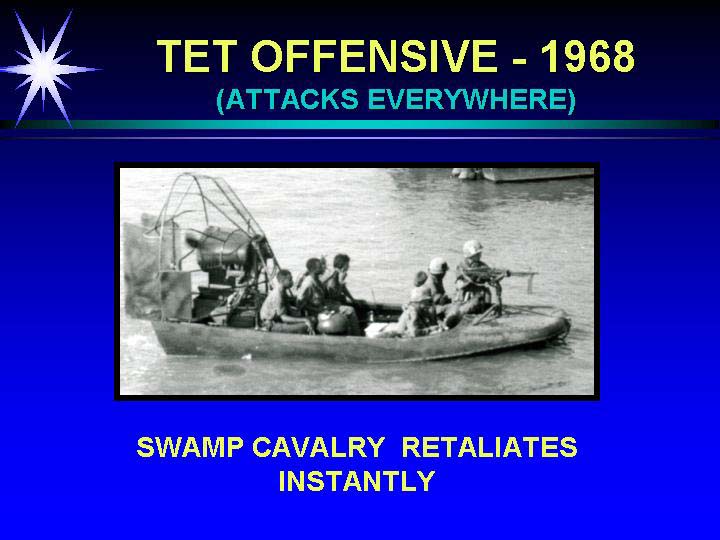 TET OFFENSIVE - 1968
(ATTACKS EVERYWHERE)

SWAMP CAVALRY RETALIATES INSTANTLY